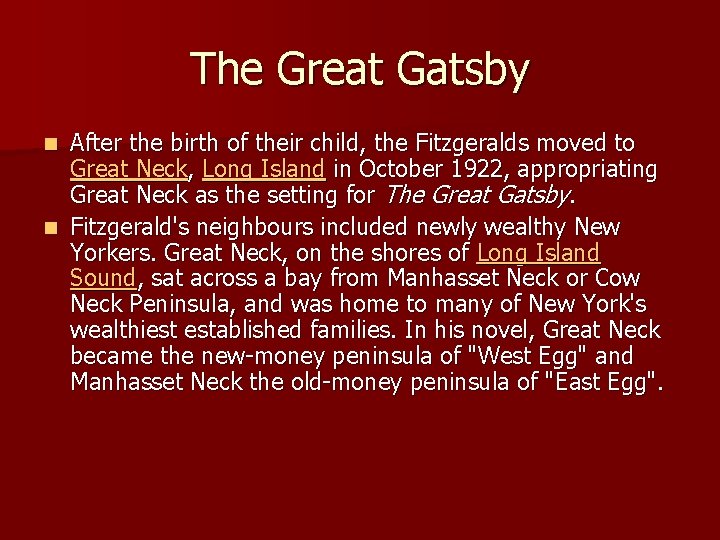 The Great Gatsby

After the birth of their child, the Fitzgeralds moved to Great Neck, Long Island in October 1922, appropriating Great Neck as the setting for The Great Gatsby.

Fitzgerald's neighbours included newly wealthy New Yorkers. Great Neck, on the shores of Long Island Sound, sat across a bay from Manhasset Neck or Cow Neck Peninsula, and was home to many of New York's wealthiest established families. In his novel, Great Neck became the new-money peninsula of "West Egg" and Manhasset Neck the old-money peninsula of "East Egg".